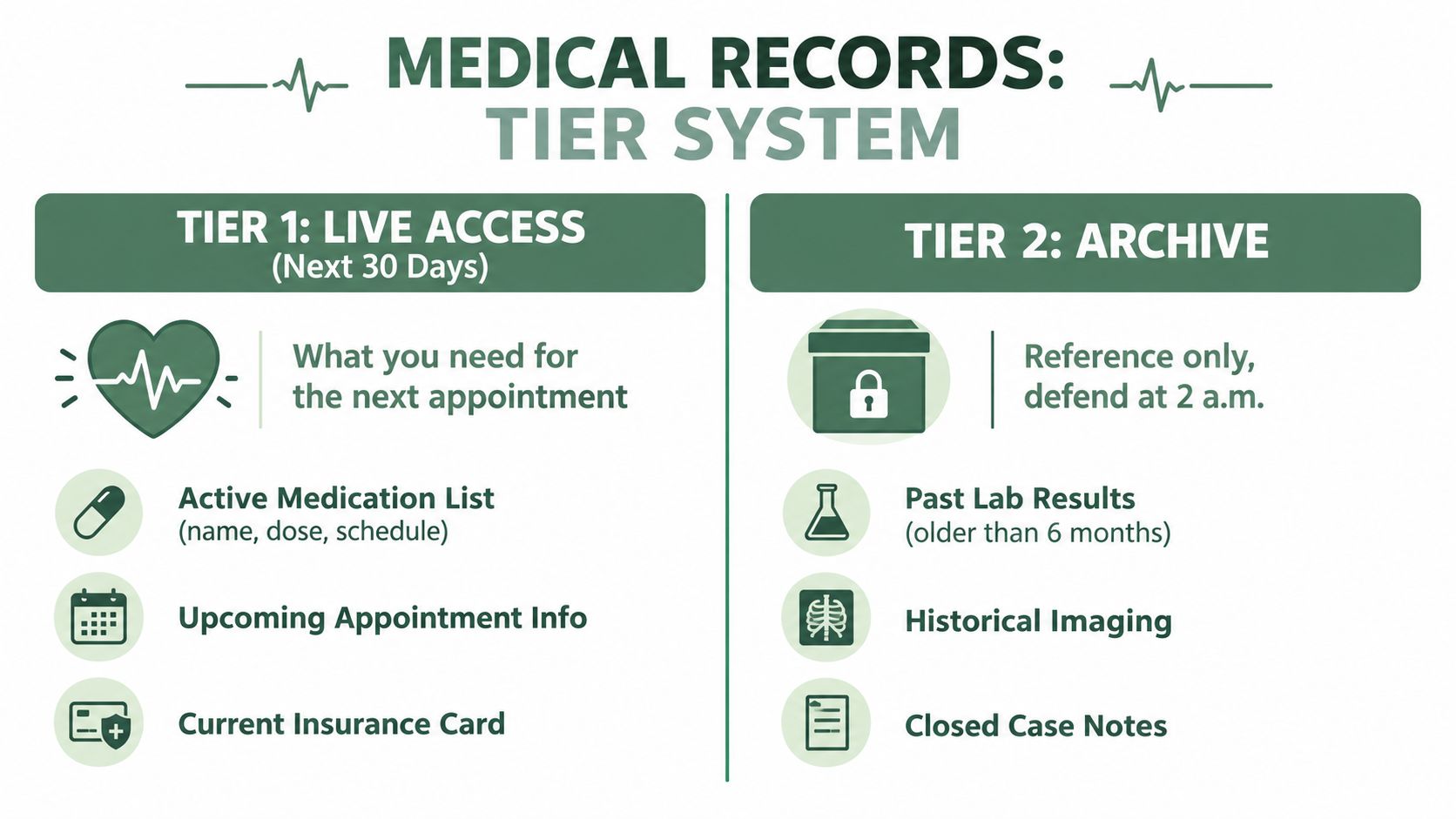 MEDICAL RECORDS:
TIER SYSTEM

TIER 1: LIVE ACCESS
(Next 30 Days)

What you need for the next appointment

Active Medication List
(name, dose, schedule)

Upcoming Appointment Info

Current Insurance Card

TIER 2: ARCHIVE

Reference only, defend at 2 a.m.

Past Lab Results
(older than 6 months)

Historical Imaging

Closed Case Notes